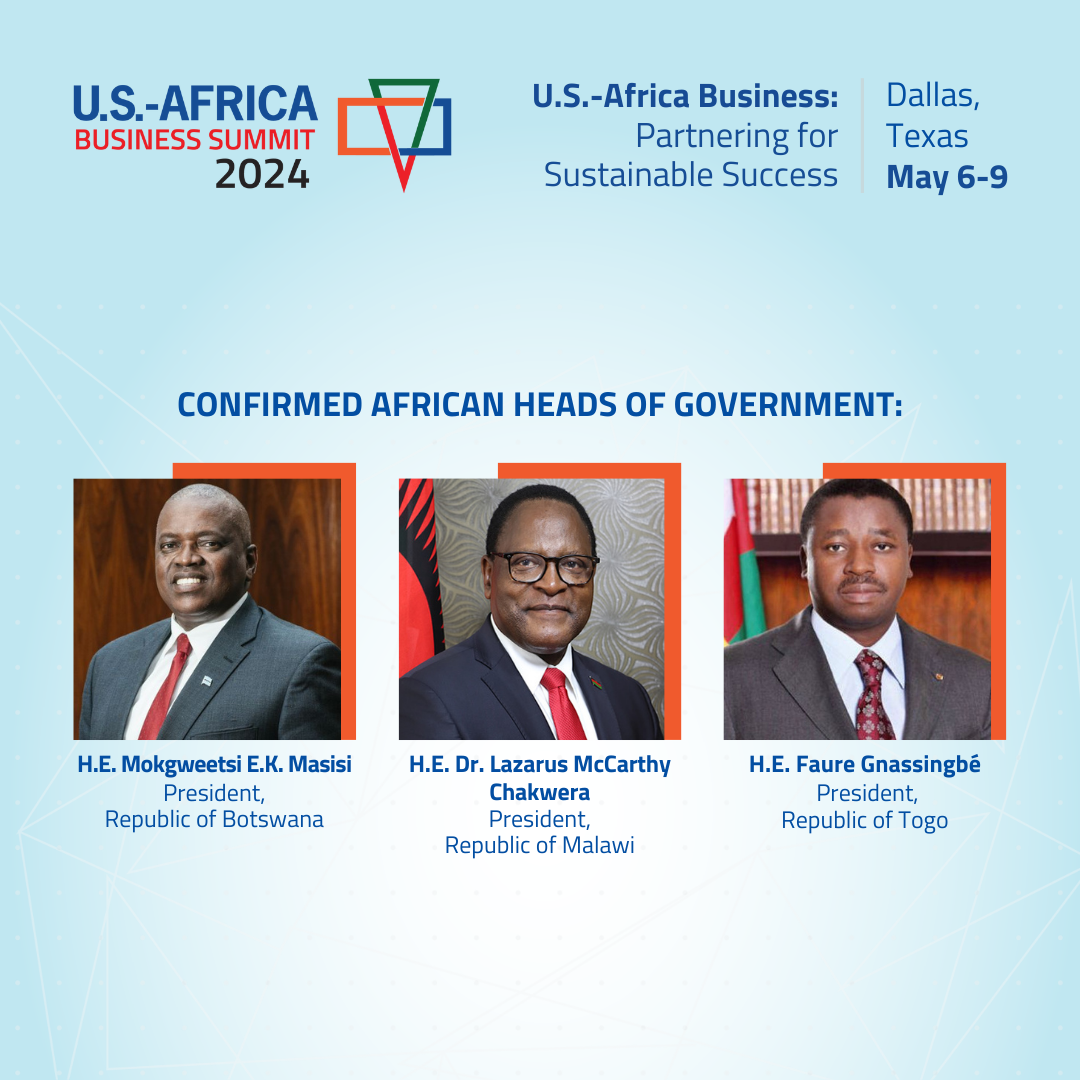 U.S.-AFRICA
BUSINESS SUMMIT
2024

U.S.-Africa Business: Partnering for Sustainable Success

Dallas, Texas
May 6-9

CONFIRMED AFRICAN HEADS OF GOVERNMENT:

H.E. Mokgweetsi E.K. Masisi
President,
Republic of Botswana

H.E. Dr. Lazarus McCarthy Chakwera
President,
Republic of Malawi

H.E. Faure Gnassingbé
President,
Republic of Togo